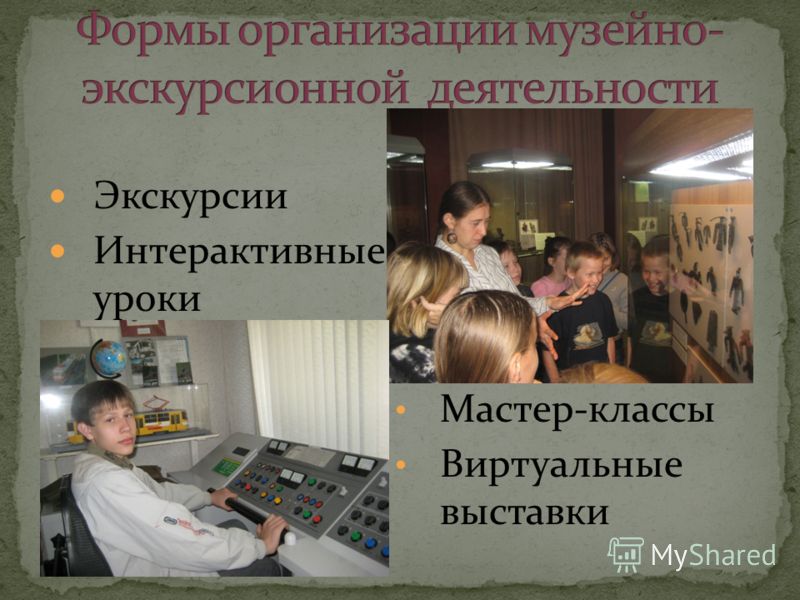 Формы организации музейно-экскурсионной деятельности

Экскурсии
Интерактивные уроки

Мастер-классы
Виртуальные выставки

MyShared